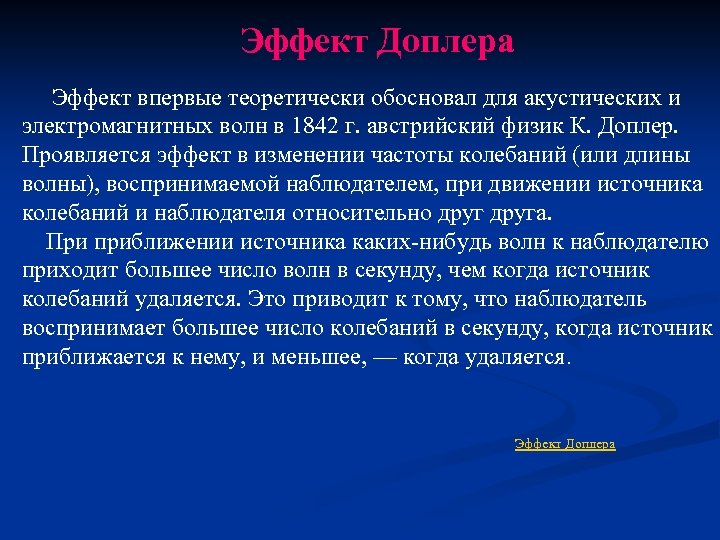 Эффект Доплера

Эффект впервые теоретически обосновал для акустических и электромагнитных волн в 1842 г. австрийский физик К. Доплер. Проявляется эффект в изменении частоты колебаний (или длины волны), воспринимаемой наблюдателем, при движении источника колебаний и наблюдателя относительно друг друга.

При приближении источника каких-нибудь волн к наблюдателю приходит большее число волн в секунду, чем когда источник колебаний удаляется. Это приводит к тому, что наблюдатель воспринимает большее число колебаний в секунду, когда источник приближается к нему, и меньшее, — когда удаляется.

Эффект Доплера